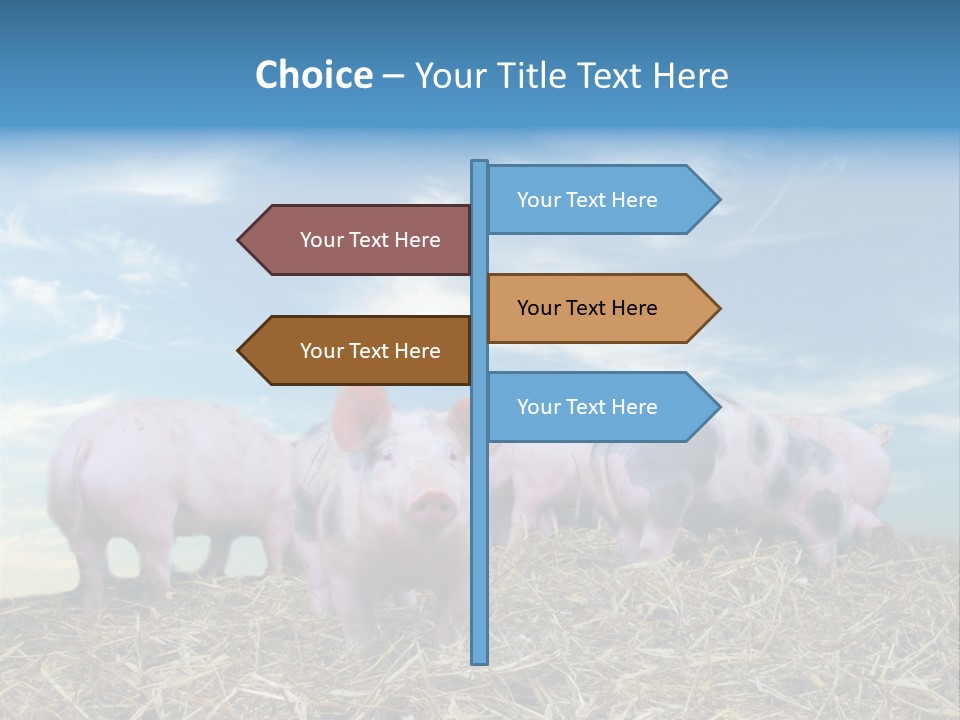 Choice – Your Title Text Here

Your Text Here

Your Text Here

Your Text Here

Your Text Here

Your Text Here